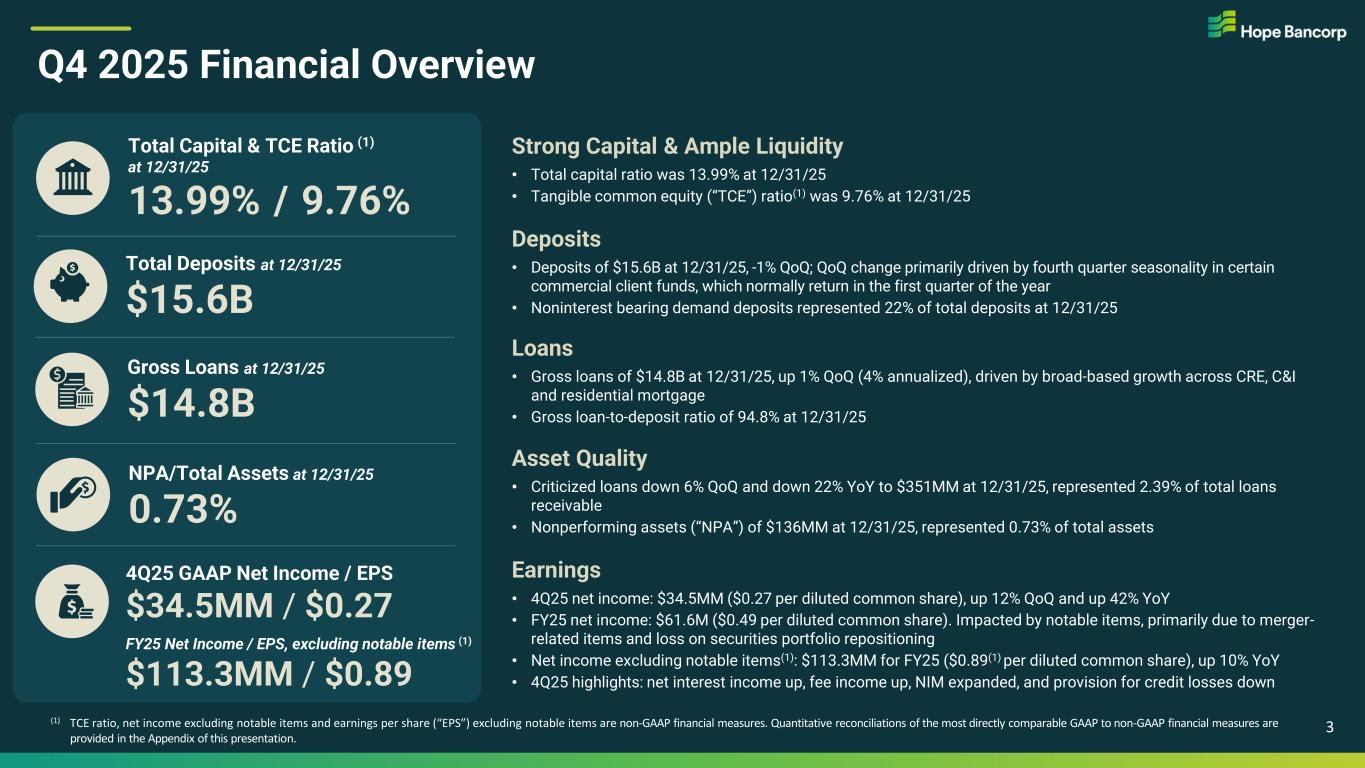 Hope Bancorp

Q4 2025 Financial Overview

Total Capital & TCE Ratio $^{(1)}$ at 12/31/25
13.99% / 9.76%

Total Deposits at 12/31/25
$15.6B

Gross Loans at 12/31/25
$14.8B

NPA/Total Assets at 12/31/25
0.73%

4Q25 GAAP Net Income / EPS
$34.5MM / $0.27

FY25 Net Income / EPS, excluding notable items $^{(1)}$
$113.3MM / $0.89

Strong Capital & Ample Liquidity
• Total capital ratio was 13.99% at 12/31/25
• Tangible common equity ("TCE") ratio$^{(1)}$ was 9.76% at 12/31/25

Deposits
• Deposits of $15.6B at 12/31/25, -1% QoQ; QoQ change primarily driven by fourth quarter seasonality in certain commercial client funds, which normally return in the first quarter of the year
• Noninterest bearing demand deposits represented 22% of total deposits at 12/31/25

Loans
• Gross loans of $14.8B at 12/31/25, up 1% QoQ (4% annualized), driven by broad-based growth across CRE, C&I and residential mortgage
• Gross loan-to-deposit ratio of 94.8% at 12/31/25

Asset Quality
• Criticized loans down 6% QoQ and down 22% YoY to $351MM at 12/31/25, represented 2.39% of total loans receivable
• Nonperforming assets ("NPA") of $136MM at 12/31/25, represented 0.73% of total assets

Earnings
• 4Q25 net income: $34.5MM ($0.27 per diluted common share), up 12% QoQ and up 42% YoY
• FY25 net income: $61.6M ($0.49 per diluted common share). Impacted by notable items, primarily due to merger-related items and loss on securities portfolio repositioning
• Net income excluding notable items$^{(1)}$: $113.3MM for FY25 ($0.89$^{(1)}$ per diluted common share), up 10% YoY
• 4Q25 highlights: net interest income up, fee income up, NIM expanded, and provision for credit losses down

$^{(1)}$ TCE ratio, net income excluding notable items and earnings per share ("EPS") excluding notable items are non-GAAP financial measures. Quantitative reconciliations of the most directly comparable GAAP to non-GAAP financial measures are provided in the Appendix of this presentation.

3